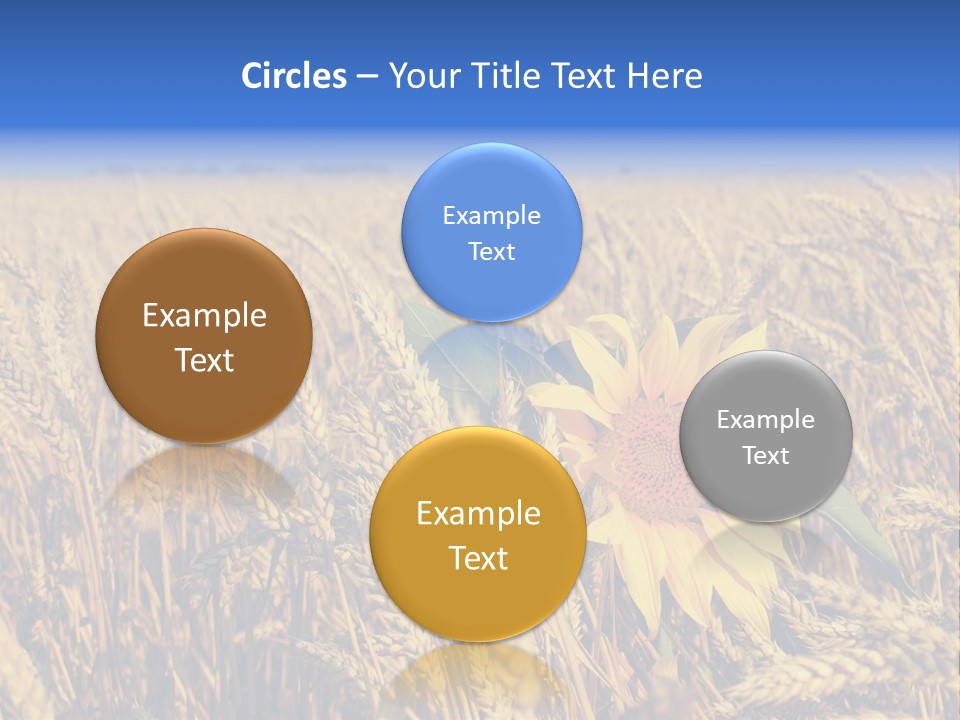 Circles – Your Title Text Here

Example Text

Example Text

Example Text

Example Text